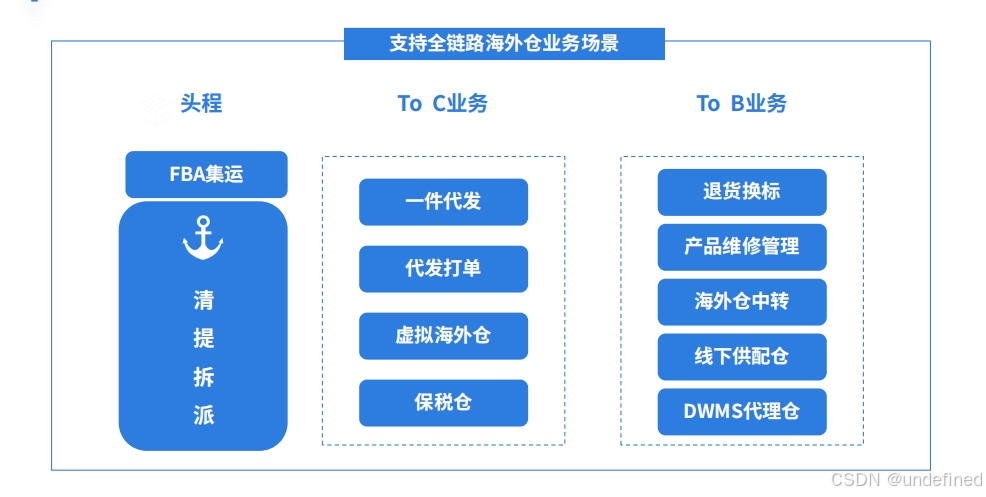 支持全链路海外仓业务场景

头程

FBA集运

清
提
拆
派

To C业务

一件代发

代发打单

虚拟海外仓

保税仓

To B业务

退货换标

产品维修管理

海外仓中转

线下供配仓

DWMS代理仓

CSDN @undefined